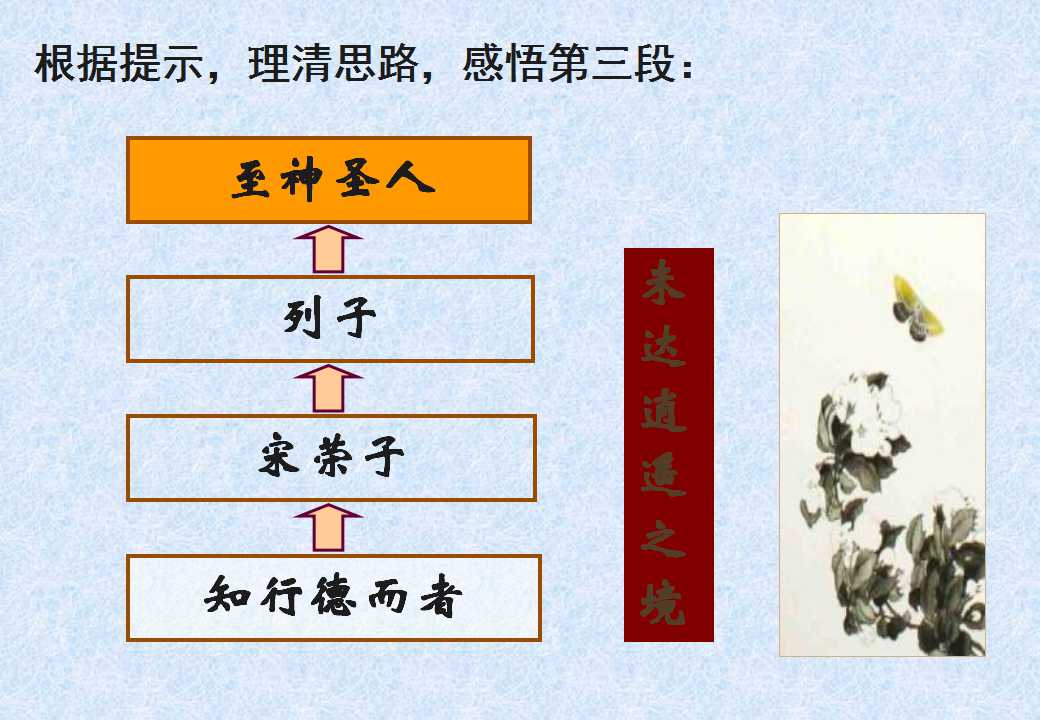 根据提示，理清思路，感悟第三段：

至神圣人

列子

宋荣子

知行德而者

未达逍遥之境